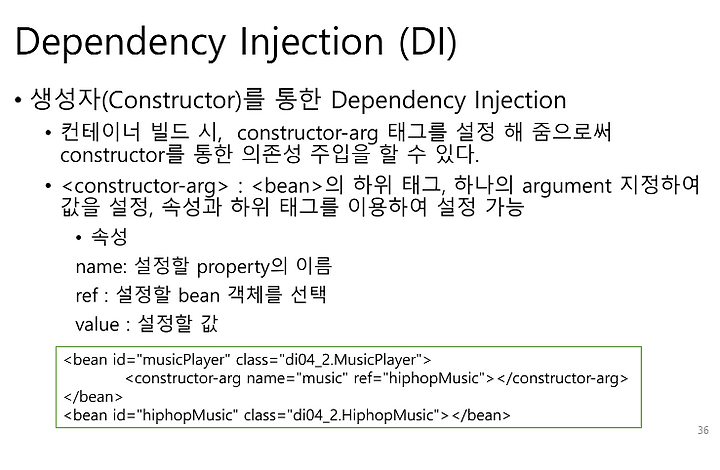 Dependency Injection (DI)

• 생성자(Constructor)를 통한 Dependency Injection

• 컨테이너 빌드 시, constructor-arg 태그를 설정 해 줌으로써 constructor를 통한 의존성 주입을 할 수 있다.

• <constructor-arg> : <bean>의 하위 태그, 하나의 argument 지정하여 값을 설정, 속성과 하위 태그를 이용하여 설정 가능

• 속성

name: 설정할 property의 이름

ref : 설정할 bean 객체를 선택

value : 설정할 값

<bean id="musicPlayer" class="di04_2.MusicPlayer">
<constructor-arg name="music" ref="hiphopMusic"></constructor-arg>
</bean>
<bean id="hiphopMusic" class="di04_2.HiphopMusic"></bean>

36